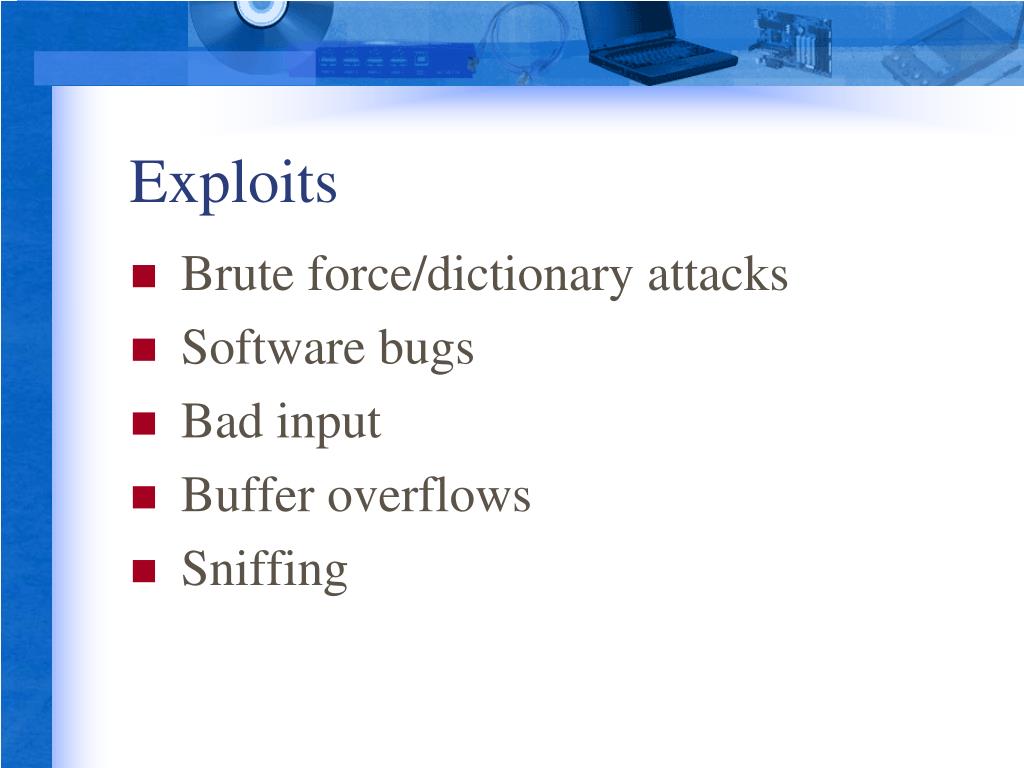 Exploits

- Brute force/dictionary attacks
- Software bugs
- Bad input
- Buffer overflows
- Sniffing